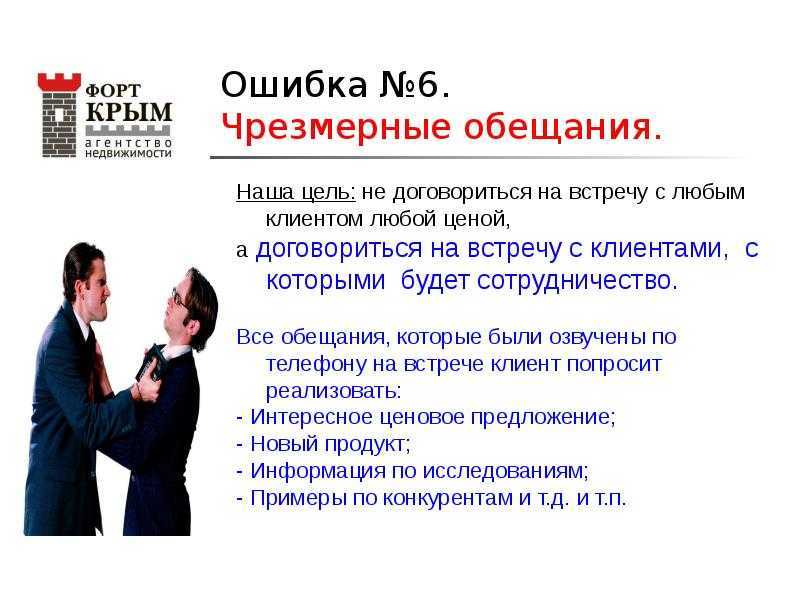 ФОРТ КРЫМ агентство недвижимости

Ошибка №6.
Чрезмерные обещания.

Наша цель: не договориться на встречу с любым клиентом любой ценой,

а договориться на встречу с клиентами, с которыми будет сотрудничество.

Все обещания, которые были озвучены по телефону на встрече клиент попросит реализовать:
- Интересное ценовое предложение;
- Новый продукт;
- Информация по исследованиям;
- Примеры по конкурентам и т.д. и т.п.